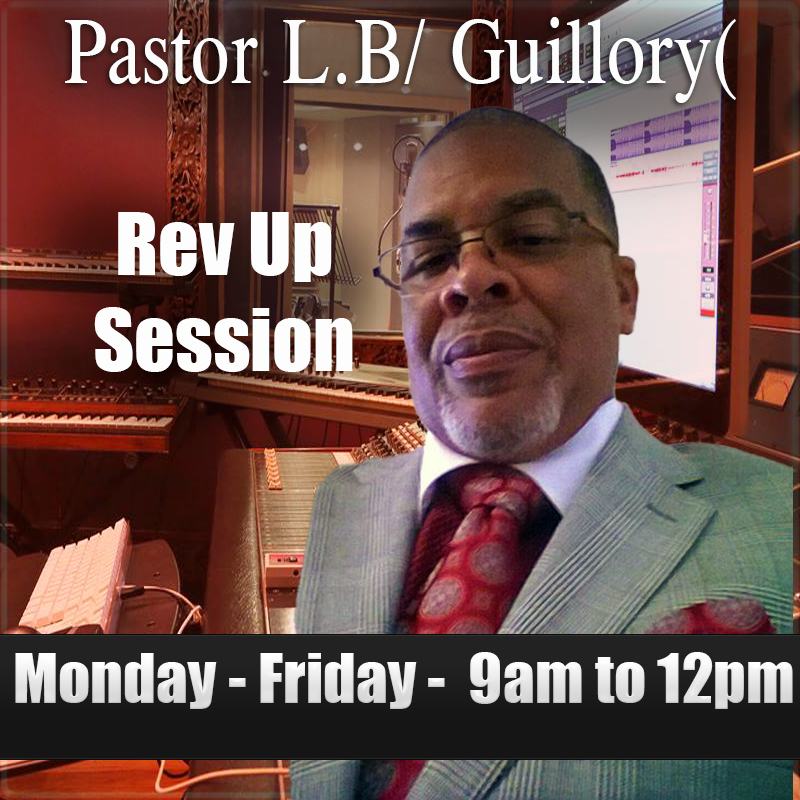 Pastor L.B/ Guillory(

Rev Up Session

Monday - Friday - 9am to 12pm